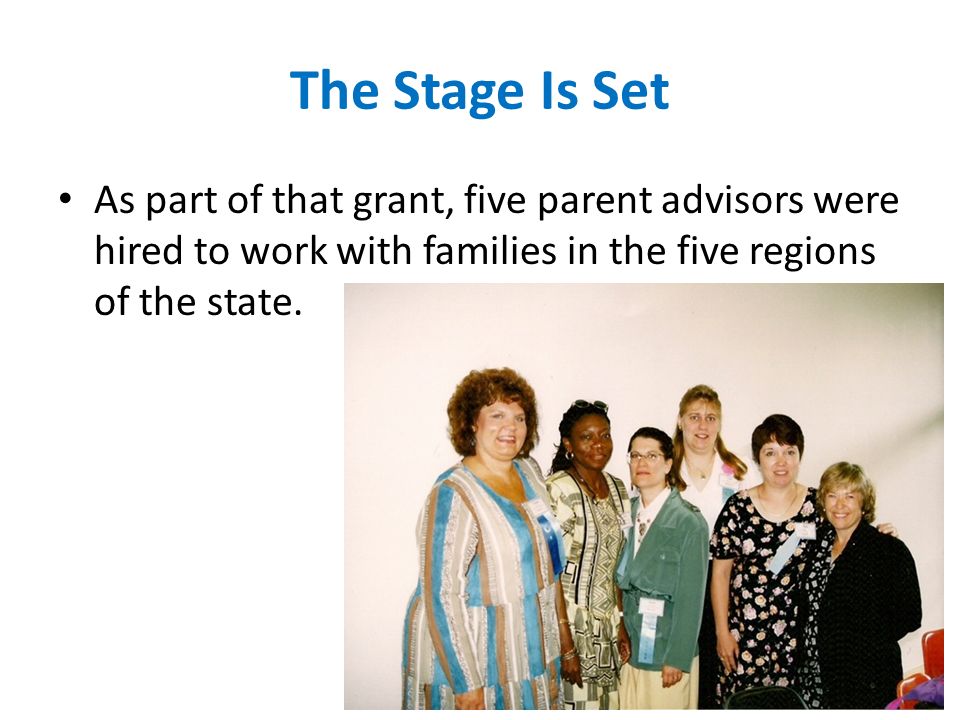 The Stage Is Set

• As part of that grant, five parent advisors were hired to work with families in the five regions of the state.